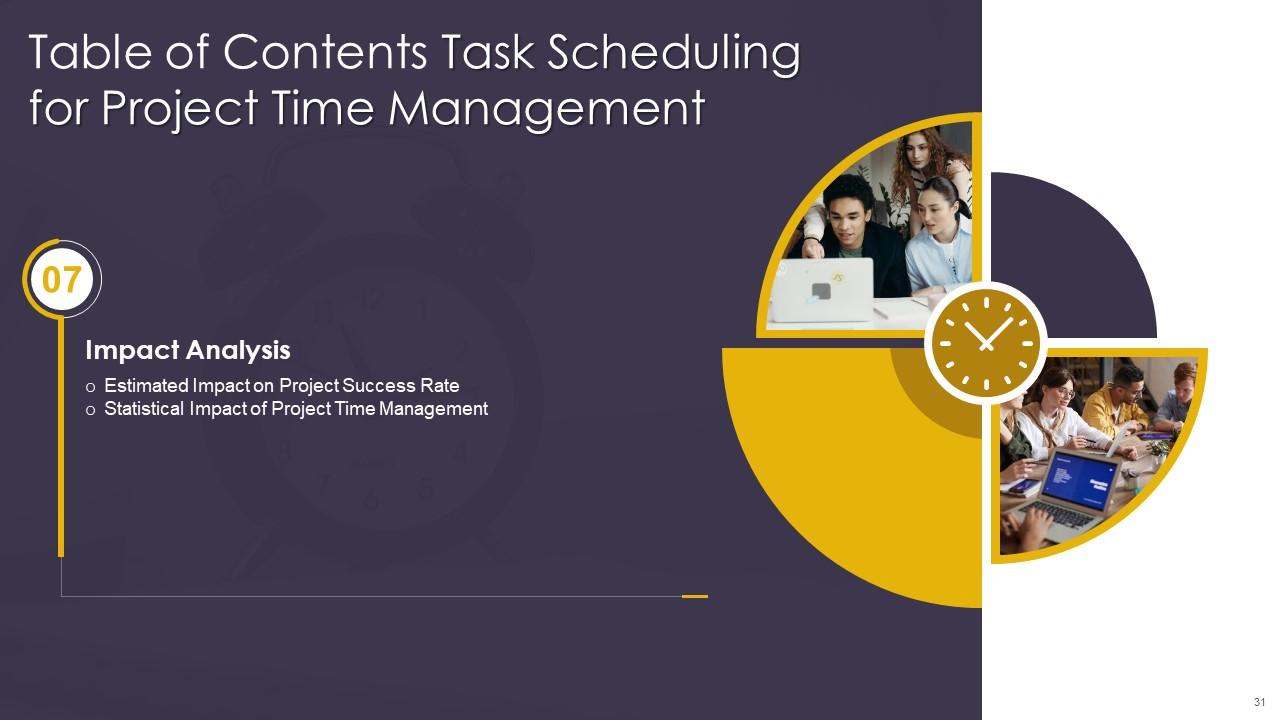 Table of Contents Task Scheduling for Project Time Management

07

Impact Analysis

o Estimated Impact on Project Success Rate
o Statistical Impact of Project Time Management

31